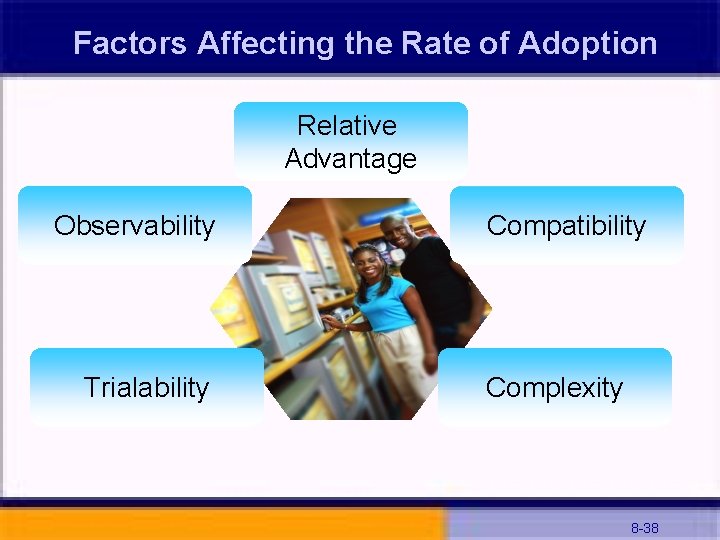 Factors Affecting the Rate of Adoption

Relative Advantage

Observability

Compatibility

Trialability

Complexity

8-38